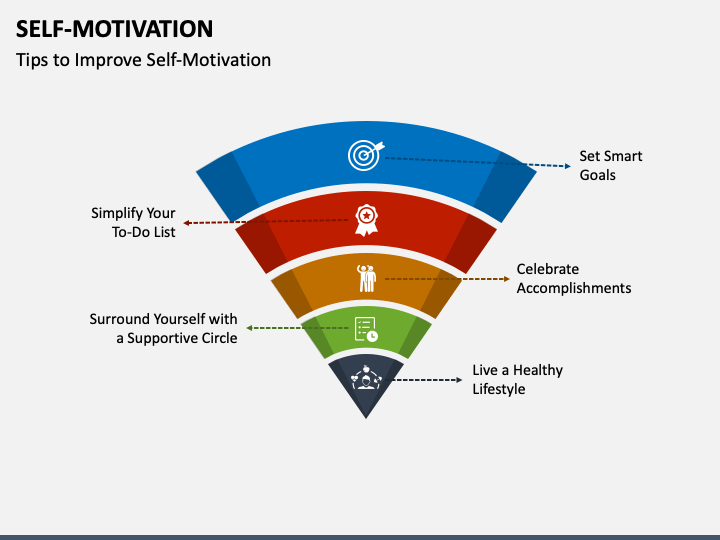 SELF-MOTIVATION

Tips to Improve Self-Motivation

Set Smart Goals

Simplify Your To-Do List

Celebrate Accomplishments

Surround Yourself with a Supportive Circle

Live a Healthy Lifestyle